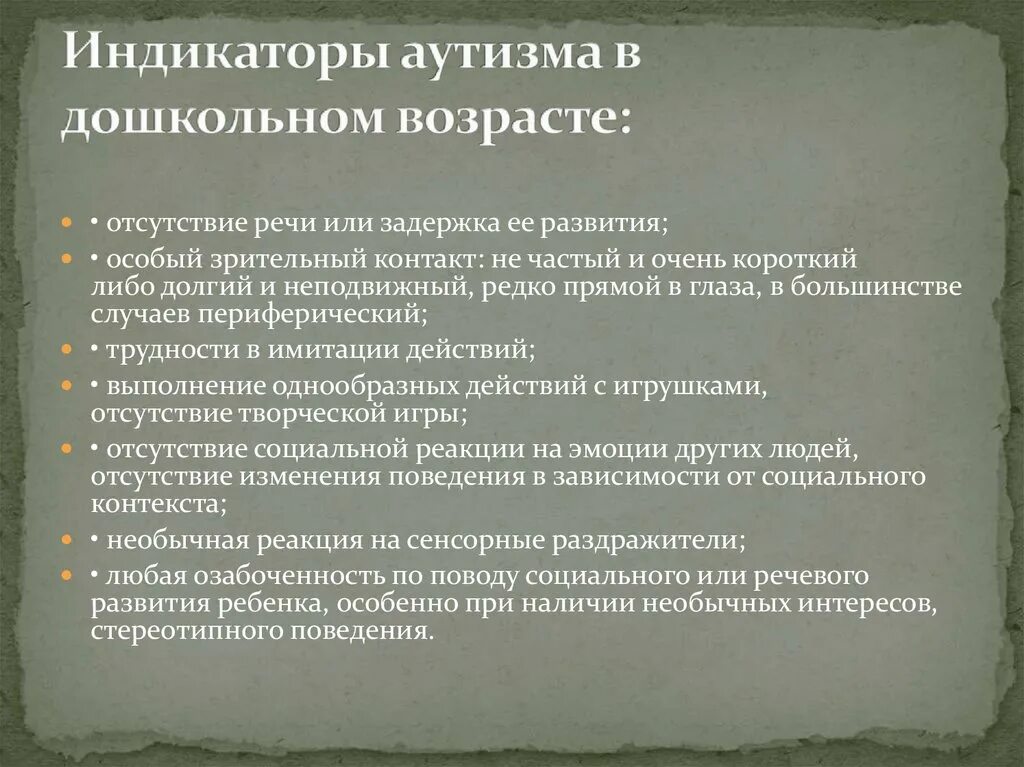 Индикаторы аутизма в дошкольном возрасте:

• отсутствие речи или задержка ее развития;
• особый зрительный контакт: не частый и очень короткий либо долгий и неподвижный, редко прямой в глаза, в большинстве случаев периферический;
• трудности в имитации действий;
• выполнение однообразных действий с игрушками, отсутствие творческой игры;
• отсутствие социальной реакции на эмоции других людей, отсутствие изменения поведения в зависимости от социального контекста;
• необычная реакция на сенсорные раздражители;
• любая озабоченность по поводу социального или речевого развития ребенка, особенно при наличии необычных интересов, стереотипного поведения.